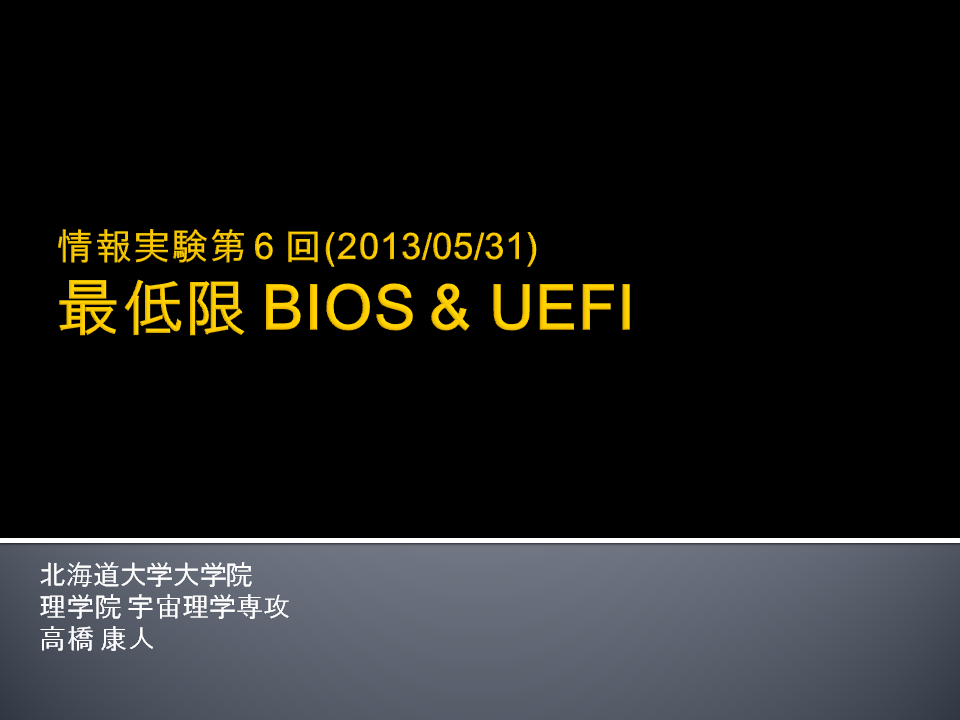 情報実験第 6 回(2013/05/31)
最低限 BIOS & UEFI

北海道大学大学院
理学院 宇宙理学専攻
高橋 康人